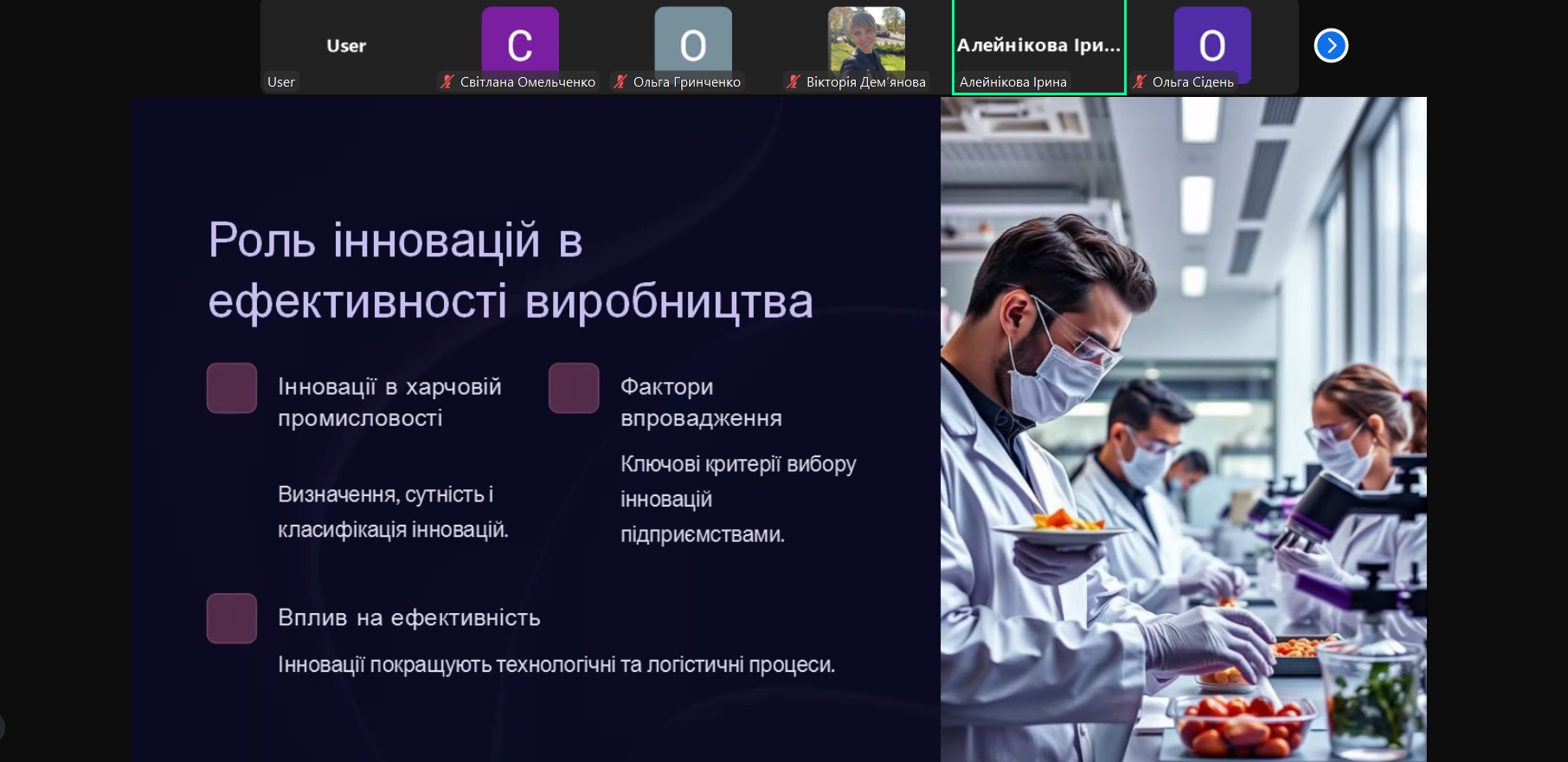 User
User

C
Світлана Омельченко

O
Ольга Гринченко

Вікторія Дем'янова

Алейнікова Іри...
Алейнікова Ірина

O
Ольга Сідень

Роль інновацій в ефективності виробництва

Інновації в харчовій промисловості

Визначення, сутність і класифікація інновацій.

Фактори впровадження

Ключові критерії вибору інновацій підприємствами.

Вплив на ефективність

Інновації покращують технологічні та логістичні процеси.